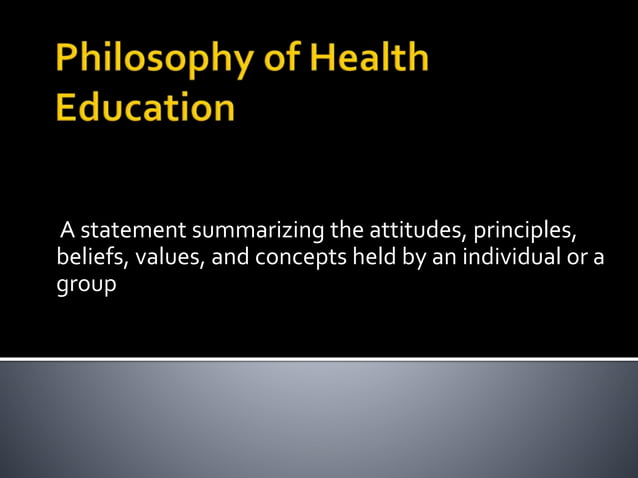 Philosophy of Health Education

A statement summarizing the attitudes, principles, beliefs, values, and concepts held by an individual or a group